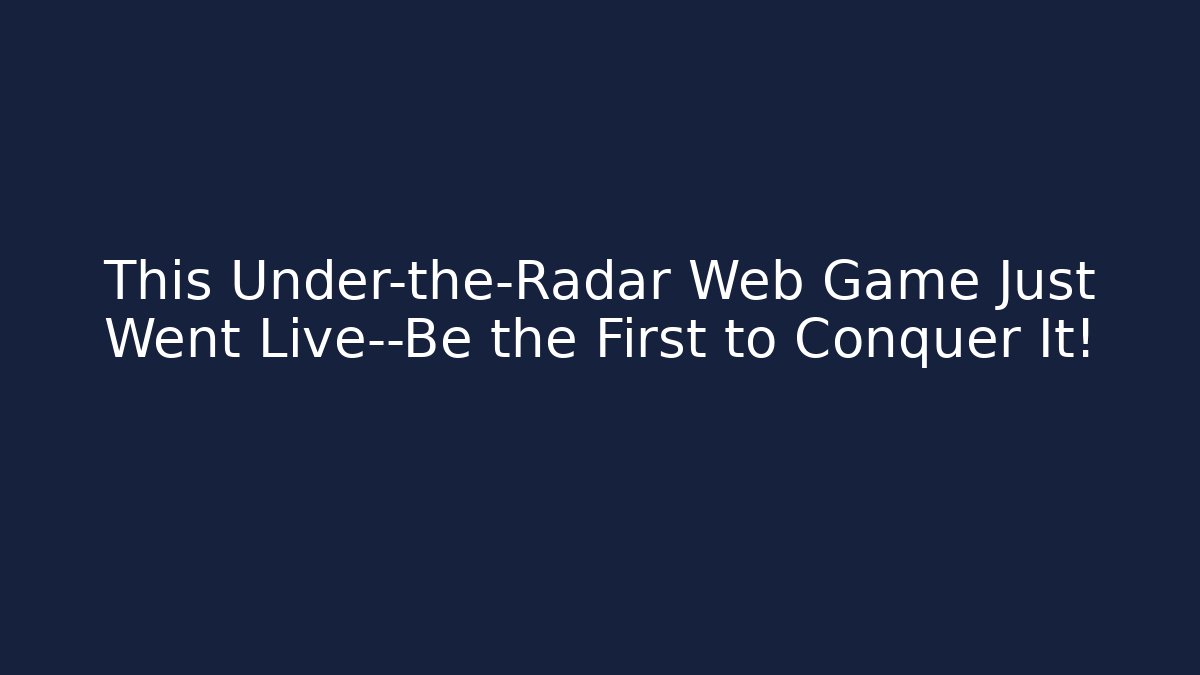 This Under-the-Radar Web Game Just Went Live--Be the First to Conquer It!